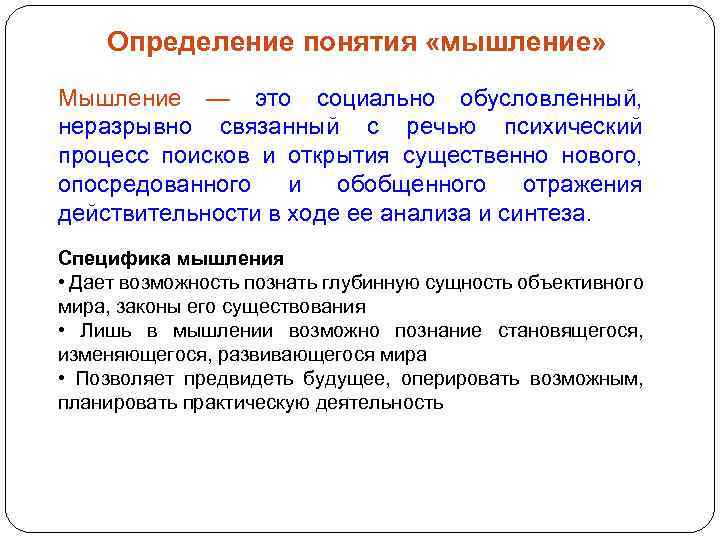 Определение понятия «мышление»

Мышление — это социально обусловленный, неразрывно связанный с речью психический процесс поисков и открытия существенно нового, опосредованного и обобщенного отражения действительности в ходе ее анализа и синтеза.

Специфика мышления
• Дает возможность познать глубинную сущность объективного мира, законы его существования
• Лишь в мышлении возможно познание становящегося, изменяющегося, развивающегося мира
• Позволяет предвидеть будущее, оперировать возможным, планировать практическую деятельность